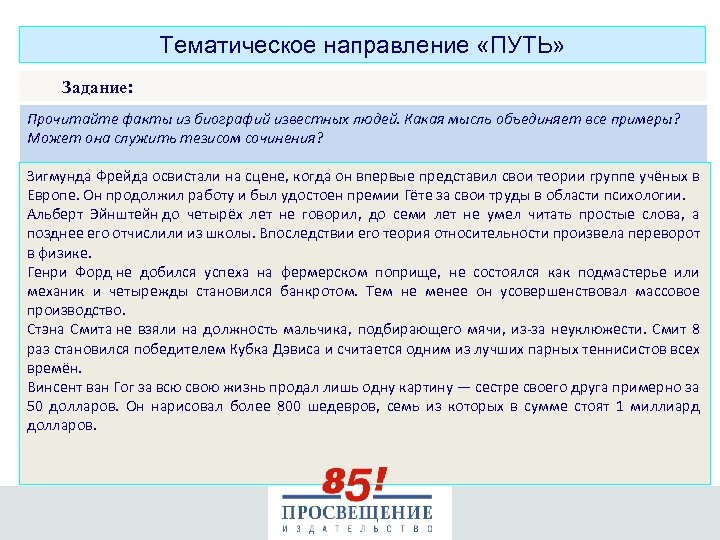 Тематическое направление «ПУТЬ»

Задание:

Прочитайте факты из биографий известных людей. Какая мысль объединяет все примеры? Может она служить тезисом сочинения?

Зигмунда Фрейда освистали на сцене, когда он впервые представил свои теории группе учёных в Европе. Он продолжил работу и был удостоен премии Гёте за свои труды в области психологии.
Альберт Эйнштейн до четырёх лет не говорил, до семи лет не умел читать простые слова, а позднее его отчислили из школы. Впоследствии его теория относительности произвела переворот в физике.
Генри Форд не добился успеха на фермерском поприще, не состоялся как подмастерье или механик и четырежды становился банкротом. Тем не менее он усовершенствовал массовое производство.
Стэна Смита не взяли на должность мальчика, подбирающего мячи, из-за неуклюжести. Смит 8 раз становился победителем Кубка Дэвиса и считается одним из лучших парных теннисистов всех времён.
Винсент ван Гог за всю свою жизнь продал лишь одну картину — сестре своего друга примерно за 50 долларов. Он нарисовал более 800 шедевров, семь из которых в сумме стоят 1 миллиард долларов.

85!
ПРОСВЕЩЕНИЕ
ИЗДАТЕЛЬСТВО